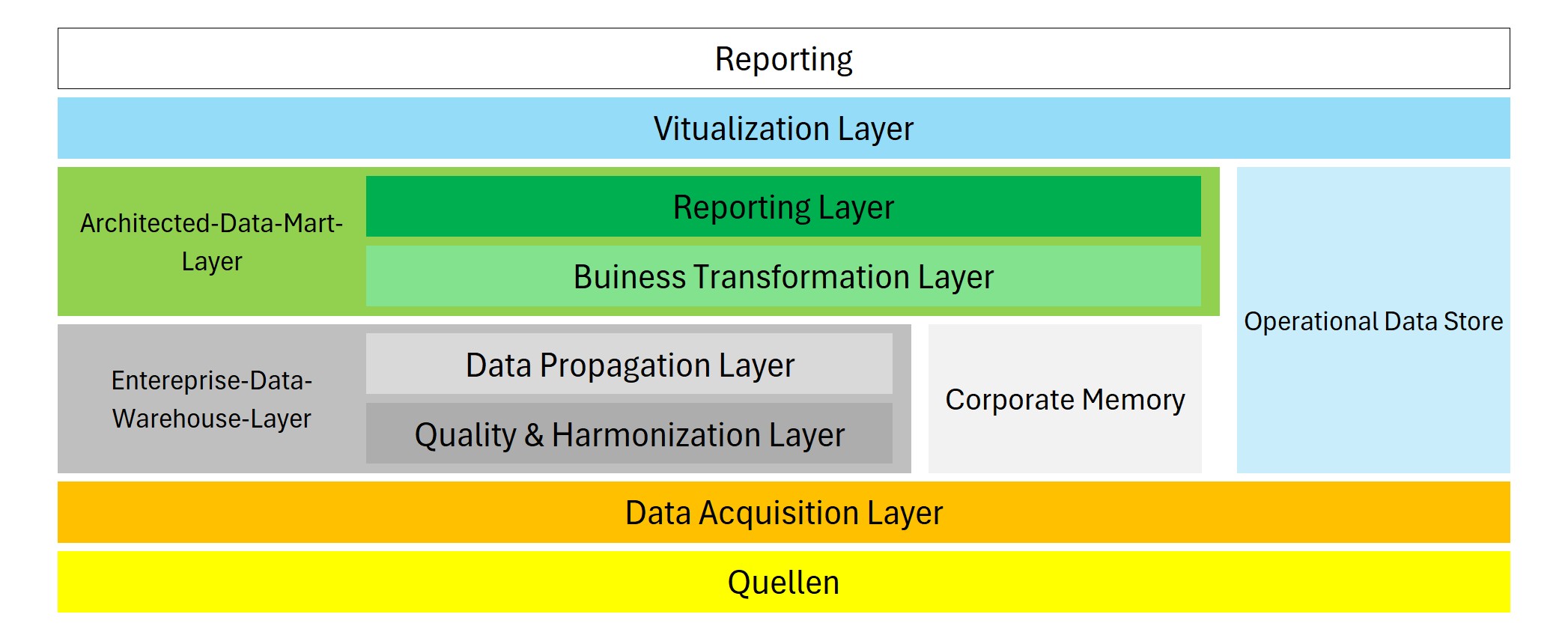 Reporting

Vitualization Layer

Architected-Data-Mart-Layer

Reporting Layer

Buiness Transformation Layer

Operational Data Store

Entereprise-Data-Warehouse-Layer

Data Propagation Layer

Quality & Harmonization Layer

Corporate Memory

Data Acquisition Layer

Quellen